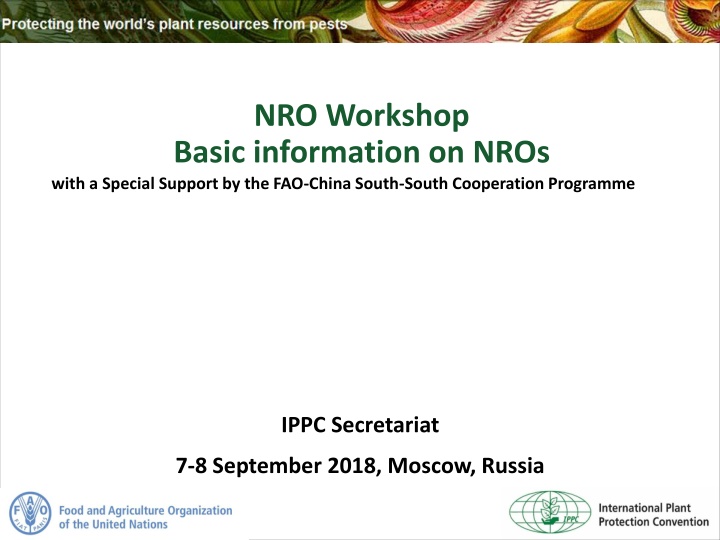 Protecting the world's plant resources from pests

NRO Workshop
Basic information on NROs
with a Special Support by the FAO-China South-South Cooperation Programme

IPPC Secretariat

7-8 September 2018, Moscow, Russia

FAO FIAT PANIS

Food and Agriculture Organization of the United Nations

IPPC

International Plant Protection Convention